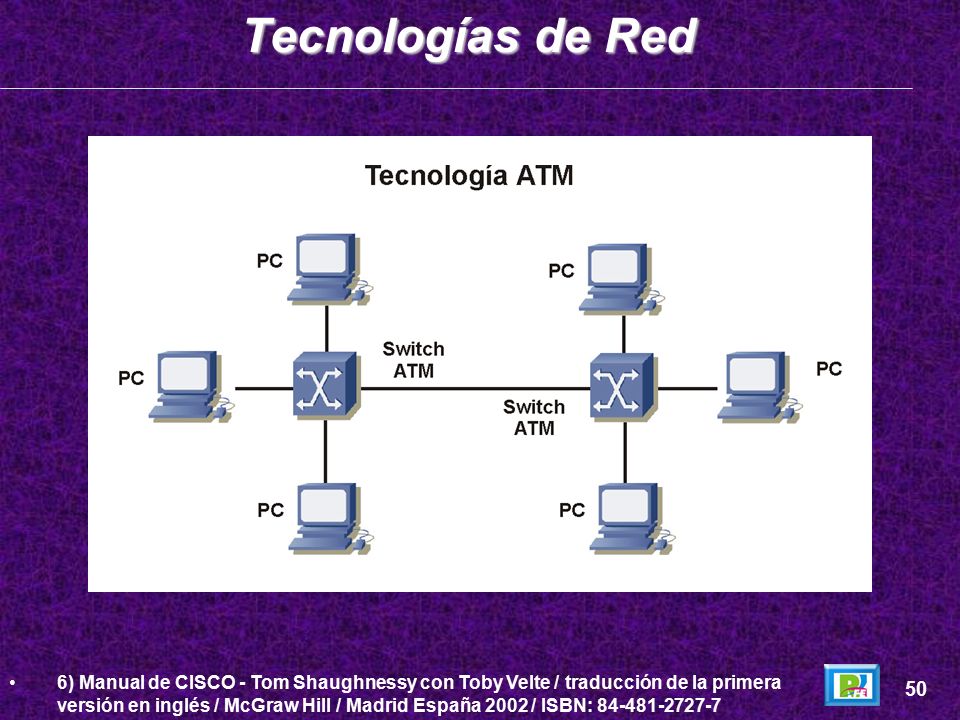 Tecnologías de Red

Tecnología ATM

PC

PC

PC

Switch ATM

Switch ATM

PC

PC

PC

• 6) Manual de CISCO - Tom Shaughnessy con Toby Velte / traducción de la primera versión en inglés / McGraw Hill / Madrid España 2002 / ISBN: 84-481-2727-7

50